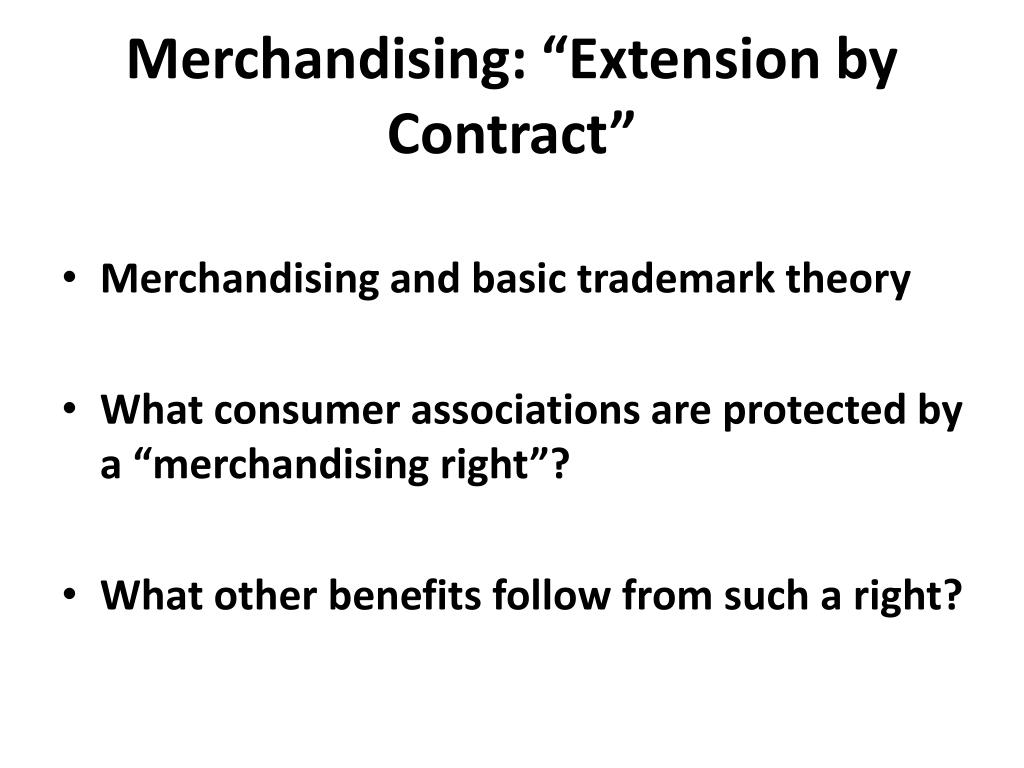 Merchandising: “Extension by Contract”

• Merchandising and basic trademark theory

• What consumer associations are protected by a “merchandising right”?

• What other benefits follow from such a right?